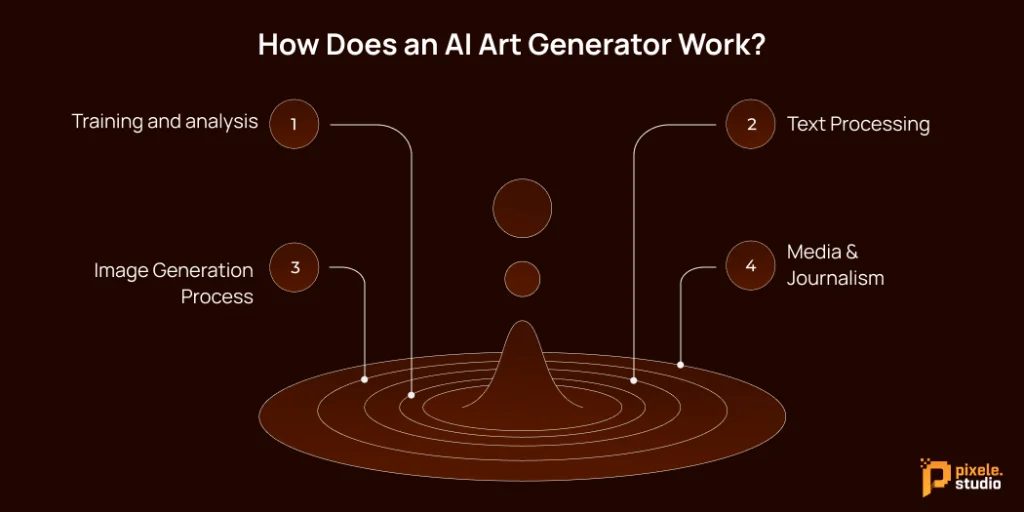 How Does an AI Art Generator Work?

Training and analysis 1

2 Text Processing

Image Generation Process 3

4 Media & Journalism

pixele. studio